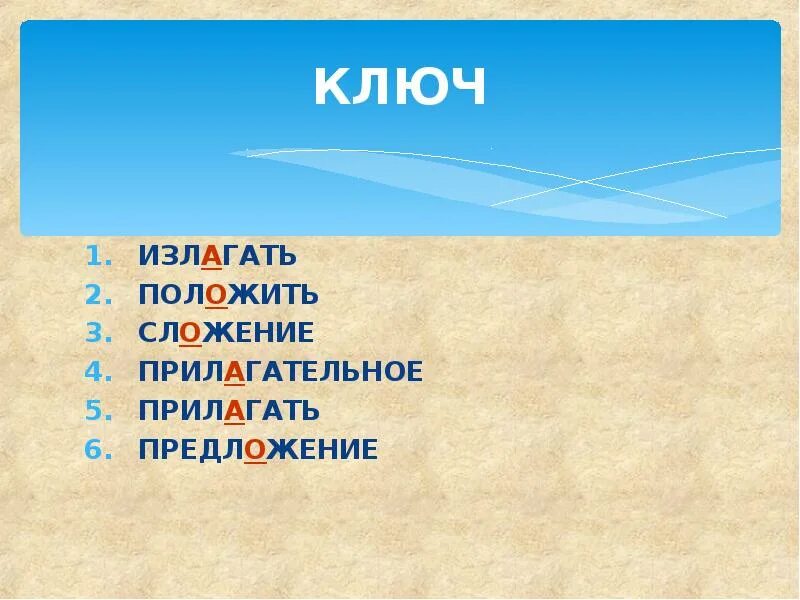 КЛЮЧ

1. ИЗЛАГАТЬ
2. ПОЛОЖИТЬ
3. СЛОЖЕНИЕ
4. ПРИЛАГАТЕЛЬНОЕ
5. ПРИЛАГАТЬ
6. ПРЕДЛОЖЕНИЕ